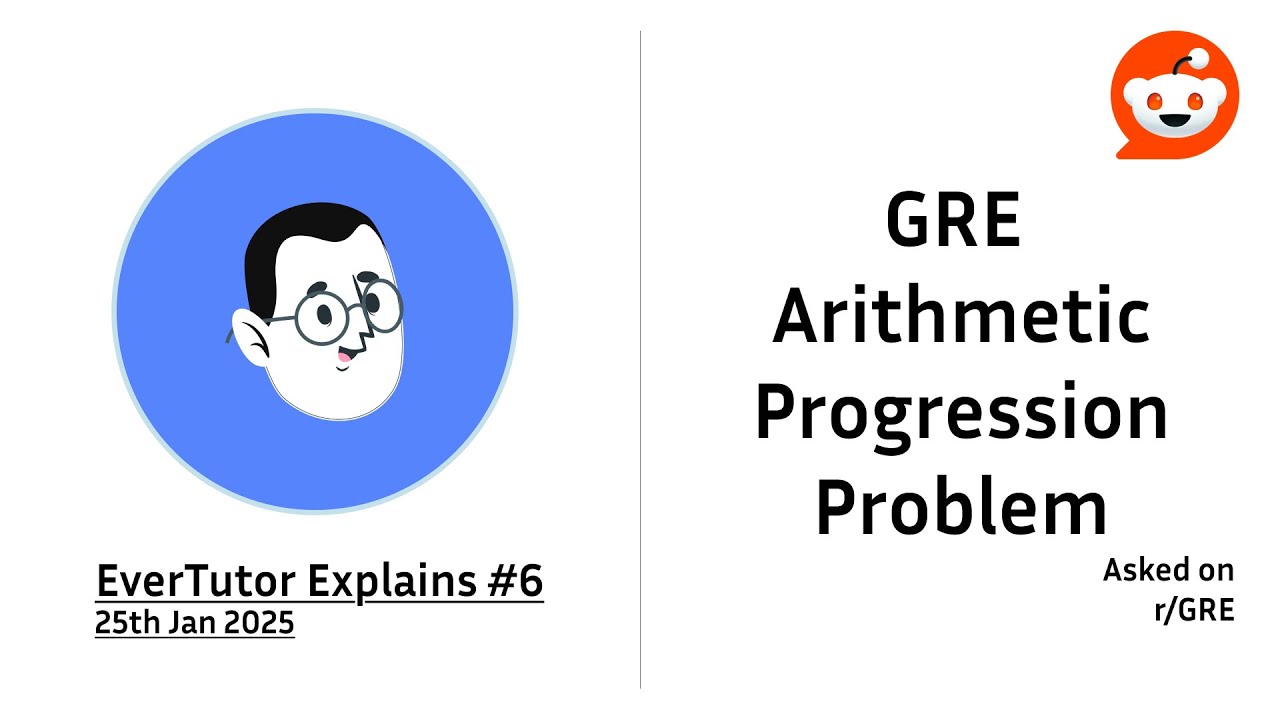 EverTutor Explains #6
25th Jan 2025

GRE
Arithmetic
Progression
Problem

Asked on
r/GRE